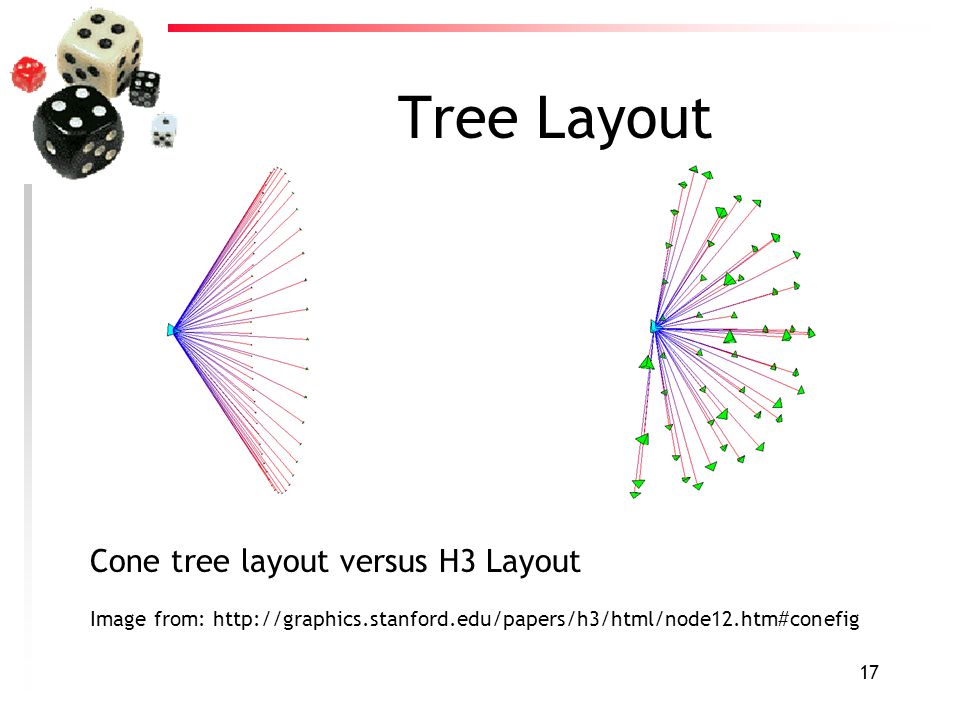 Tree Layout

Cone tree layout versus H3 Layout

Image from: http://graphics.stanford.edu/papers/h3/html/node12.htm#conefig

17